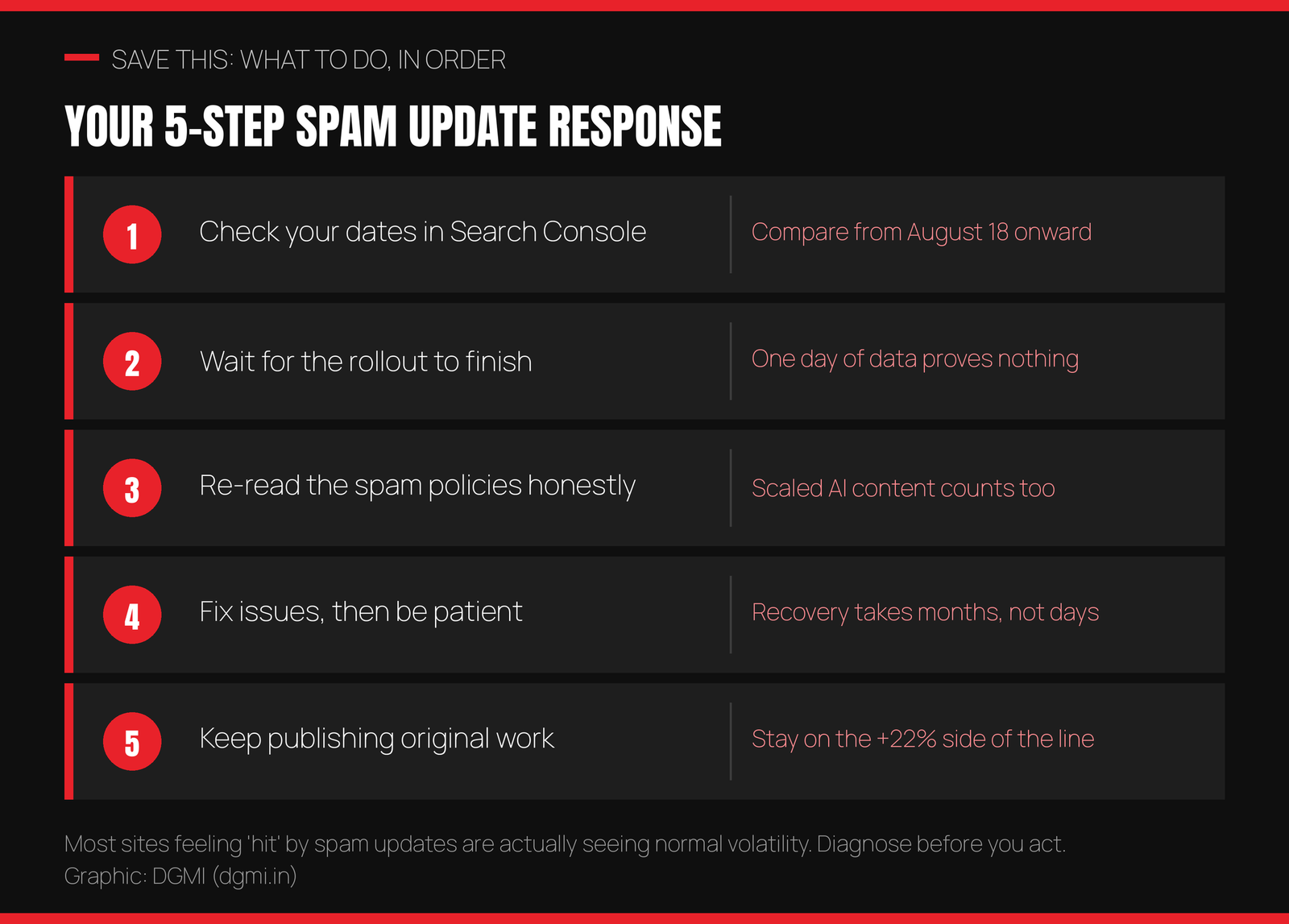 SAVE THIS: WHAT TO DO, IN ORDER

YOUR 5-STEP SPAM UPDATE RESPONSE

1 Check your dates in Search Console
Compare from August 18 onward

2 Wait for the rollout to finish
One day of data proves nothing

3 Re-read the spam policies honestly
Scaled AI content counts too

4 Fix issues, then be patient
Recovery takes months, not days

5 Keep publishing original work
Stay on the +22% side of the line

Most sites feeling 'hit' by spam updates are actually seeing normal volatility. Diagnose before you act.
Graphic: DGMI (dgmi.in)